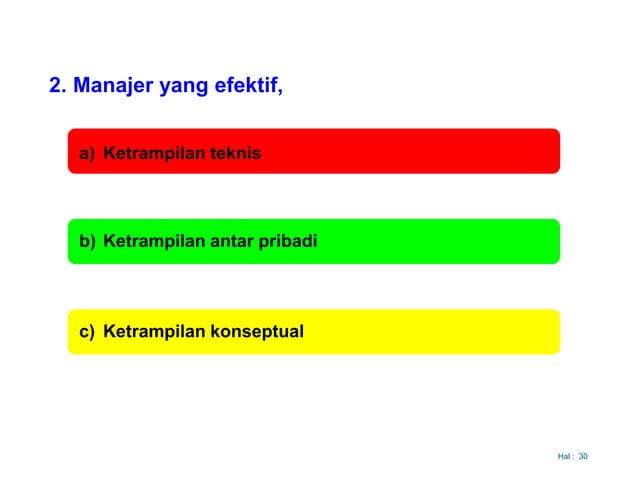 2. Manajer yang efektif,

a) Ketrampilan teknis

b) Ketrampilan antar pribadi

c) Ketrampilan konseptual

Hal : 30